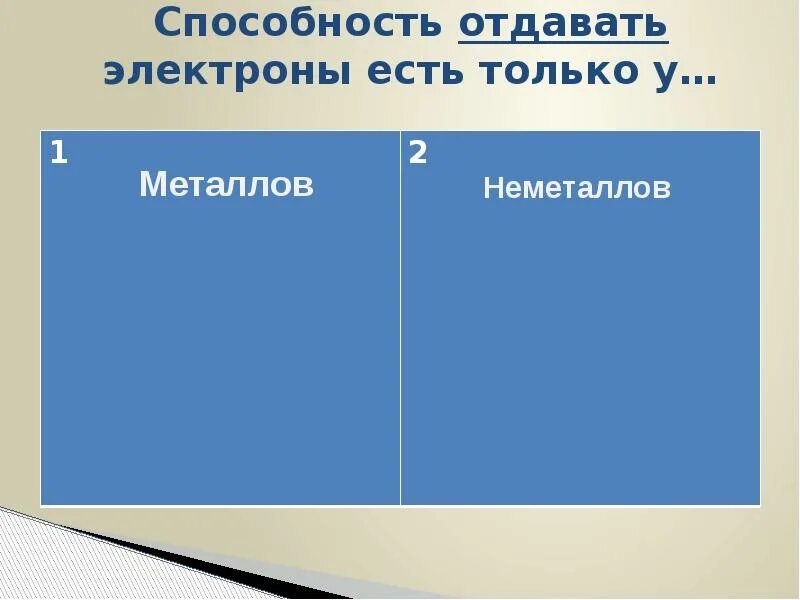 Способность отдавать электроны есть только у…

| 1 Металлов | 2 Неметаллов |
|---|---|